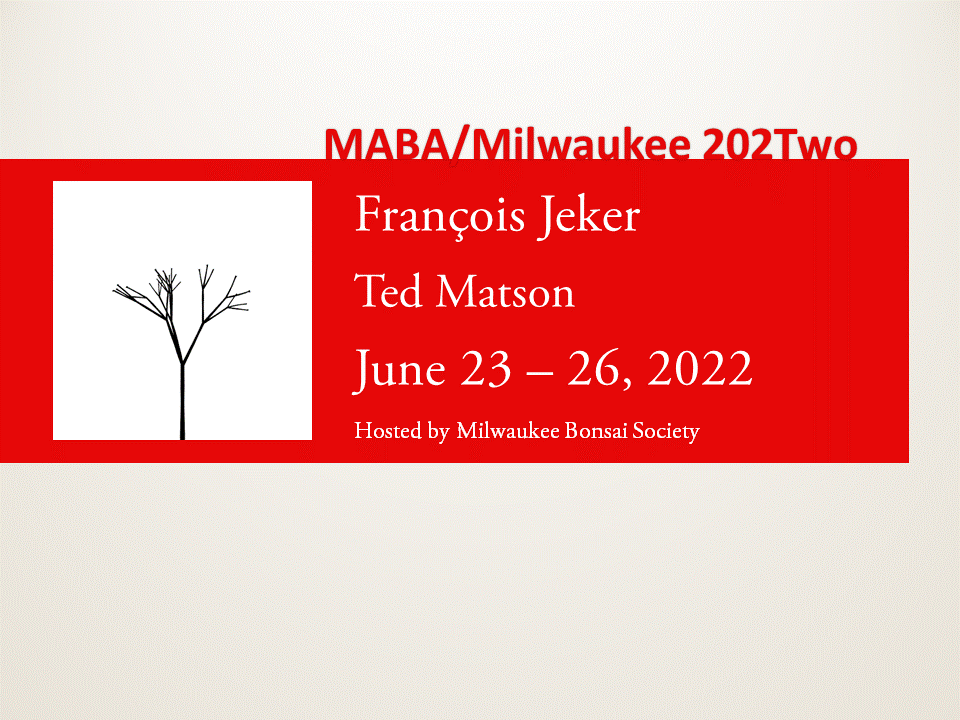 MABA/Milwaukee 202Two

François Jeker

Ted Matson

June 23 – 26, 2022

Hosted by Milwaukee Bonsai Society